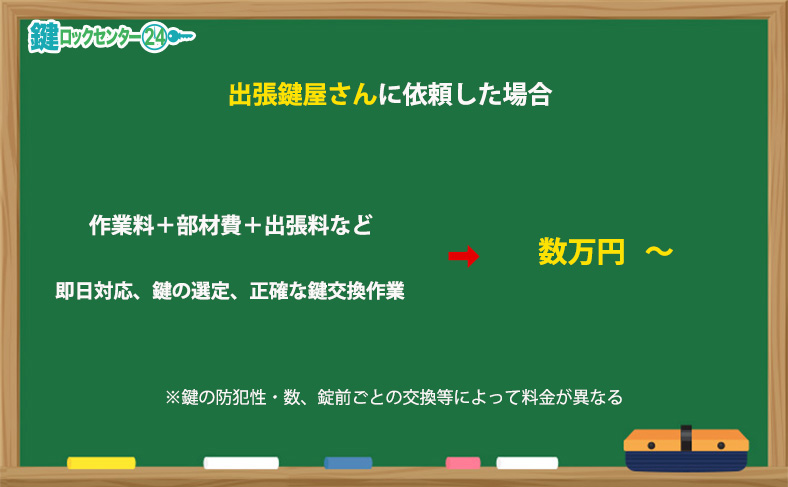 鍵ロックセンター24

出張鍵屋さんに依頼した場合

作業料＋部材費＋出張料など

即日対応、鍵の選定、正確な鍵交換作業

数万円 ～

※鍵の防犯性・数、錠前ごとの交換等によって料金が異なる